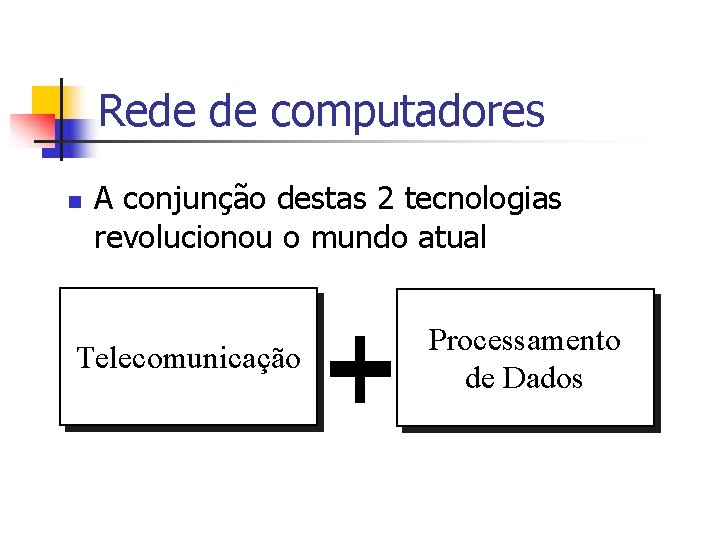 Rede de computadores

A conjunção destas 2 tecnologias revolucionou o mundo atual

Telecomunicação

+

Processamento de Dados